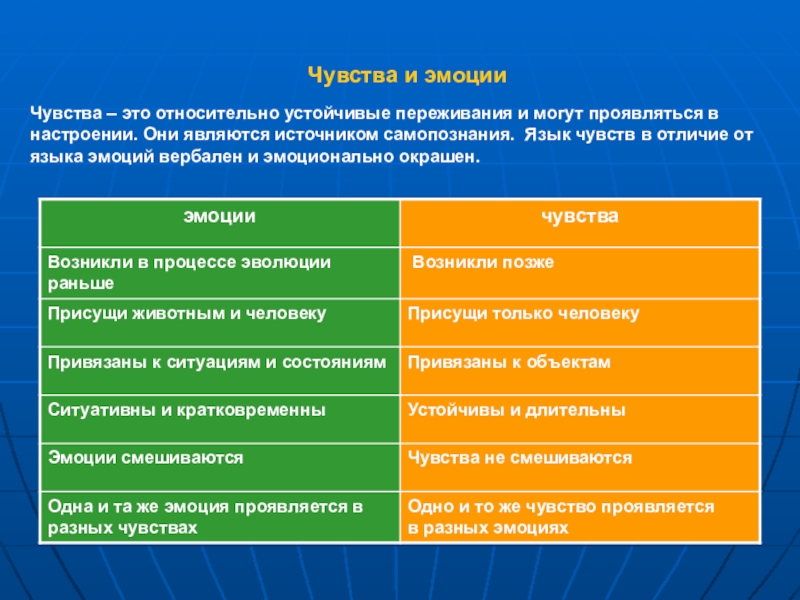 Чувства и эмоции

Чувства – это относительно устойчивые переживания и могут проявляться в настроении. Они являются источником самопознания. Язык чувств в отличие от языка эмоций вербален и эмоционально окрашен.

| эмоции | чувства |
|---|---|
| Возникли в процессе эволюции раньше | Возникли позже |
| Присущи животным и человеку | Присущи только человеку |
| Привязаны к ситуациям и состояниям | Привязаны к объектам |
| Ситуативны и кратковременны | Устойчивы и длительны |
| Эмоции смешиваются | Чувства не смешиваются |
| Одна и та же эмоция проявляется в разных чувствах | Одно и то же чувство проявляется в разных эмоциях |